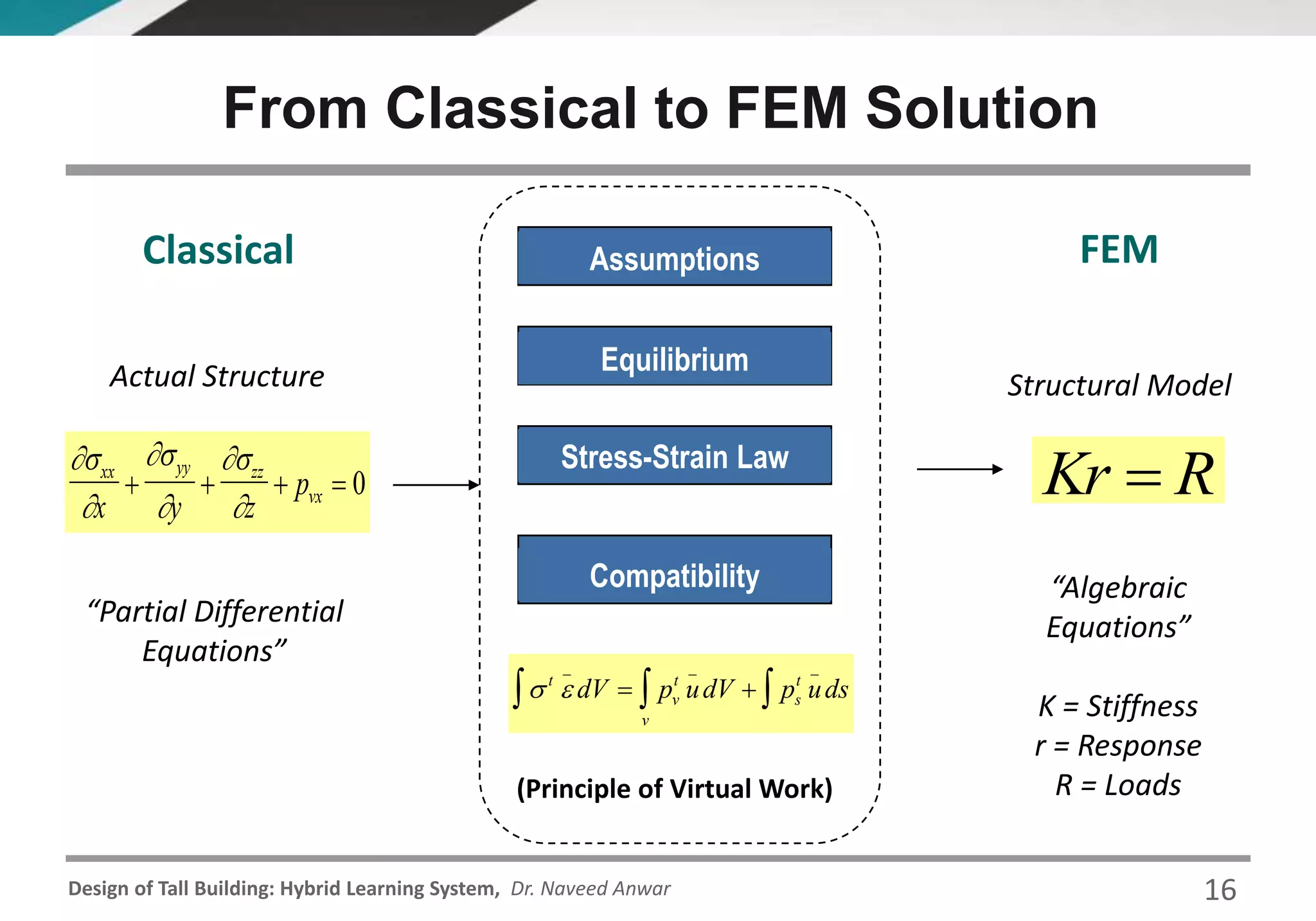 From Classical to FEM Solution

Classical

Actual Structure

$\frac{\partial \sigma_{xx}}{\partial x} + \frac{\partial \sigma_{yy}}{\partial y} + \frac{\partial \sigma_{zz}}{\partial z} + p_{vx} = 0$

"Partial Differential Equations"

Assumptions

Equilibrium

Stress-Strain Law

Compatibility

$\int \sigma^t \bar{\varepsilon} dV = \int_v p_v^t \bar{u} dV + \int p_s^t \bar{u} ds$

(Principle of Virtual Work)

FEM

Structural Model

$Kr = R$

"Algebraic Equations"

K = Stiffness
r = Response
R = Loads

Design of Tall Building: Hybrid Learning System, Dr. Naveed Anwar

16